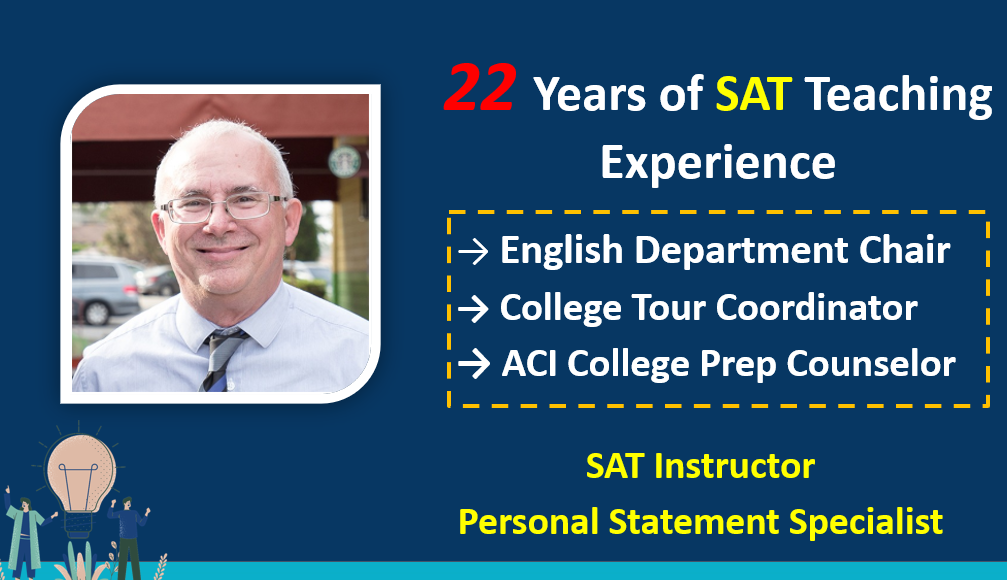 22 Years of SAT Teaching Experience

→ English Department Chair
→ College Tour Coordinator
→ ACI College Prep Counselor

SAT Instructor
Personal Statement Specialist